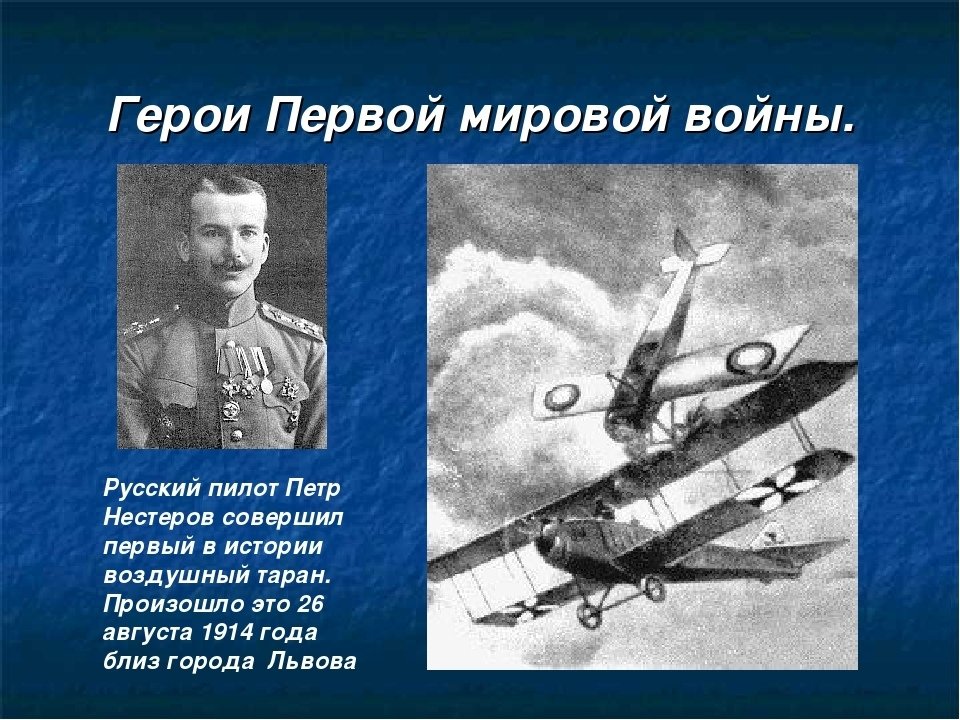 Герои Первой мировой войны.

Русский пилот Петр Нестеров совершил первый в истории воздушный таран. Произошло это 26 августа 1914 года близ города Львова